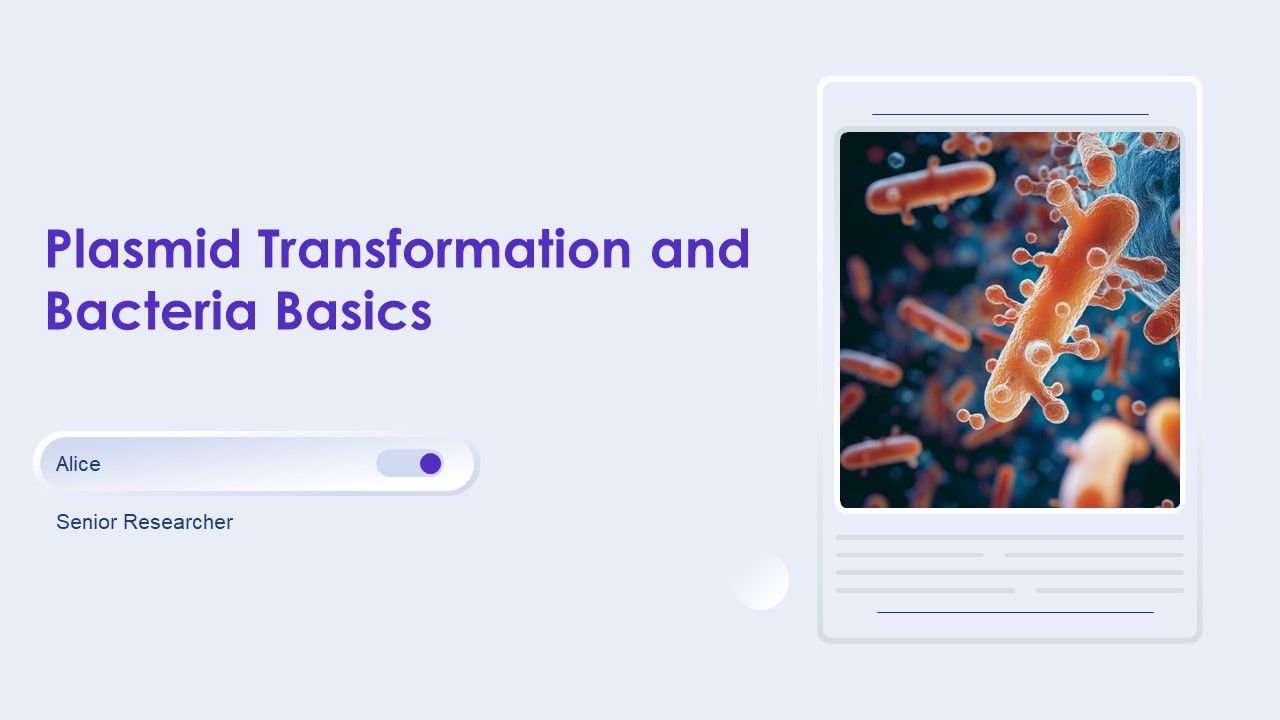 Plasmid Transformation and Bacteria Basics

Alice

Senior Researcher